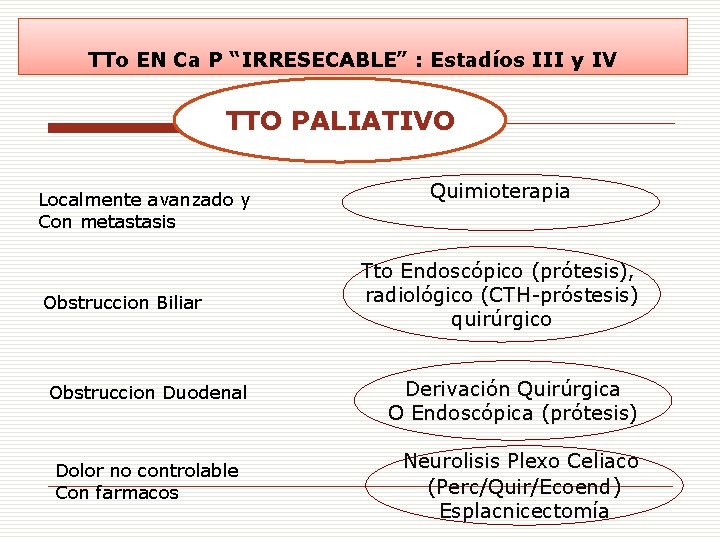 TTo EN Ca P “IRRESECABLE” : Estadíos III y IV

TTO PALIATIVO

Localmente avanzado y Con metastasis

Quimioterapia

Obstruccion Biliar

Tto Endoscópico (prótesis), radiológico (CTH-próstesis) quirúrgico

Obstruccion Duodenal

Derivación Quirúrgica O Endoscópica (prótesis)

Dolor no controlable Con farmacos

Neurolisis Plexo Celiaco (Perc/Quir/Ecoend) Esplacnicectomía